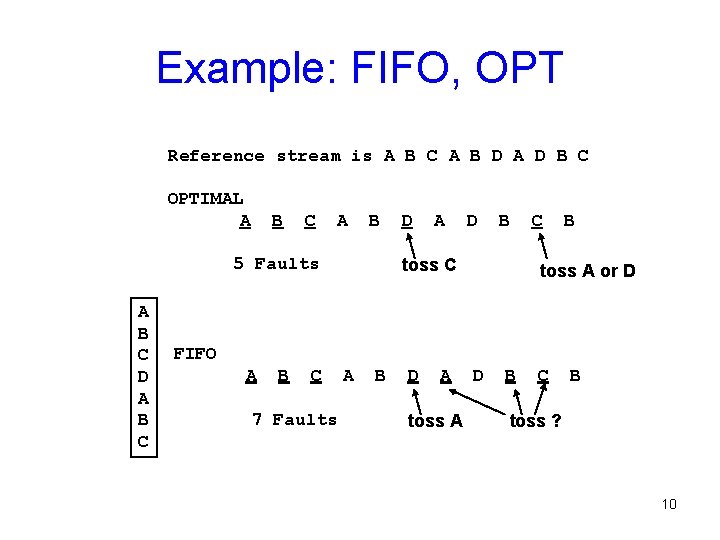 Example: FIFO, OPT

Reference stream is A B C A B D A D B C

OPTIMAL

A B C A B D A D B C B

5 Faults

toss C

toss A or D

A
B
C
D
A
B
C

FIFO

A B C A B D A D B C B

7 Faults

toss A

toss ?

10